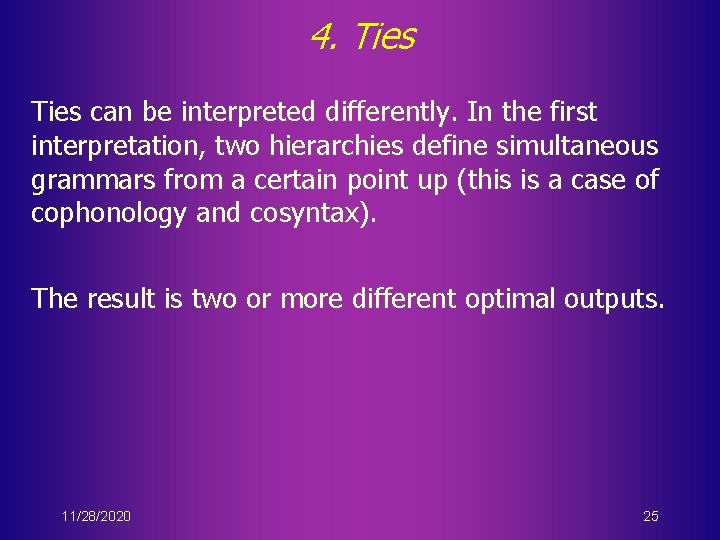 4. Ties

Ties can be interpreted differently. In the first interpretation, two hierarchies define simultaneous grammars from a certain point up (this is a case of cophonology and cosyntax).

The result is two or more different optimal outputs.

11/28/2020

25